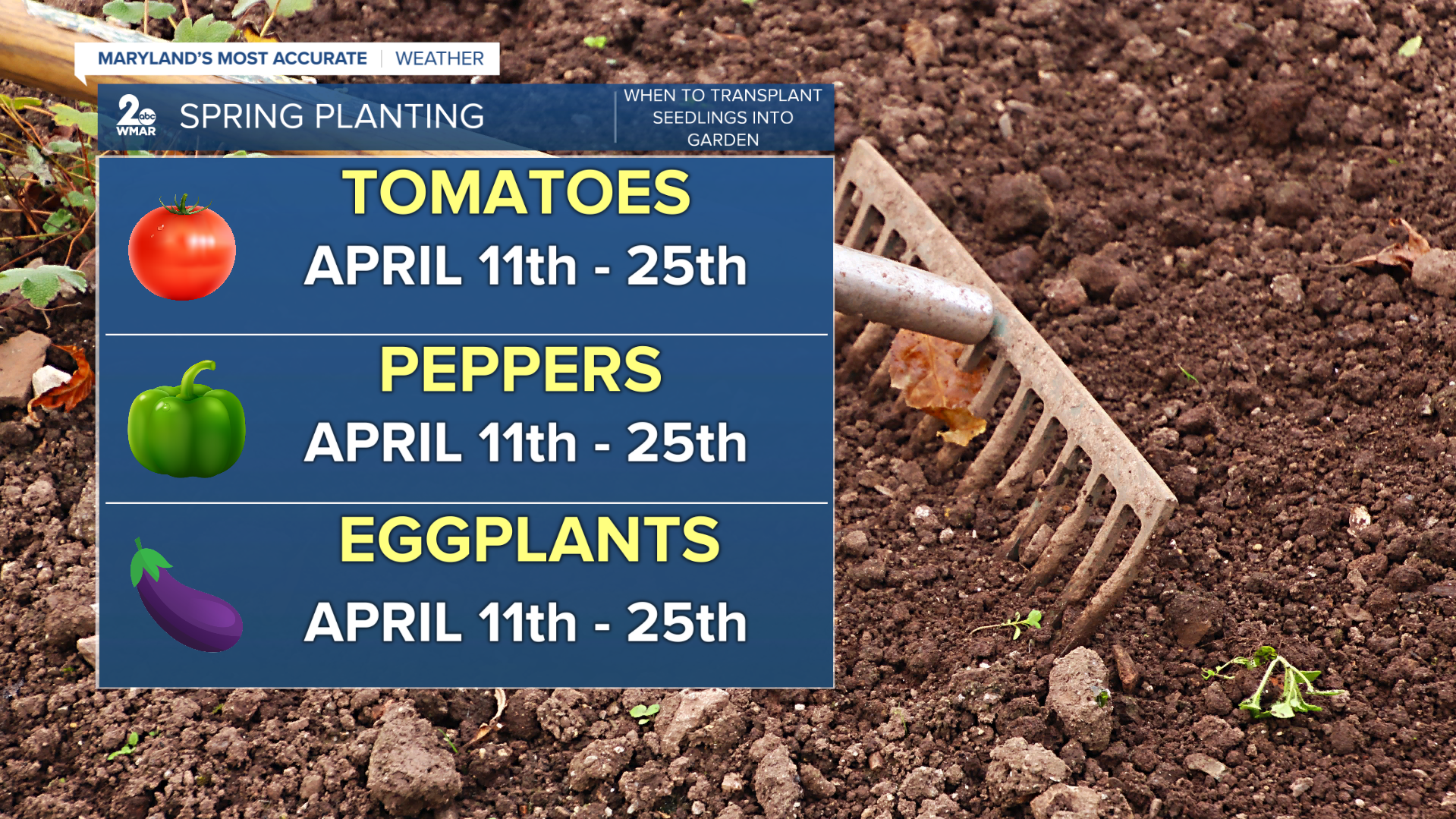 MARYLAND'S MOST ACCURATE | WEATHER

2 abc WMAR

SPRING PLANTING

WHEN TO TRANSPLANT SEEDLINGS INTO GARDEN

TOMATOES
APRIL 11th - 25th

PEPPERS
APRIL 11th - 25th

EGGPLANTS
APRIL 11th - 25th